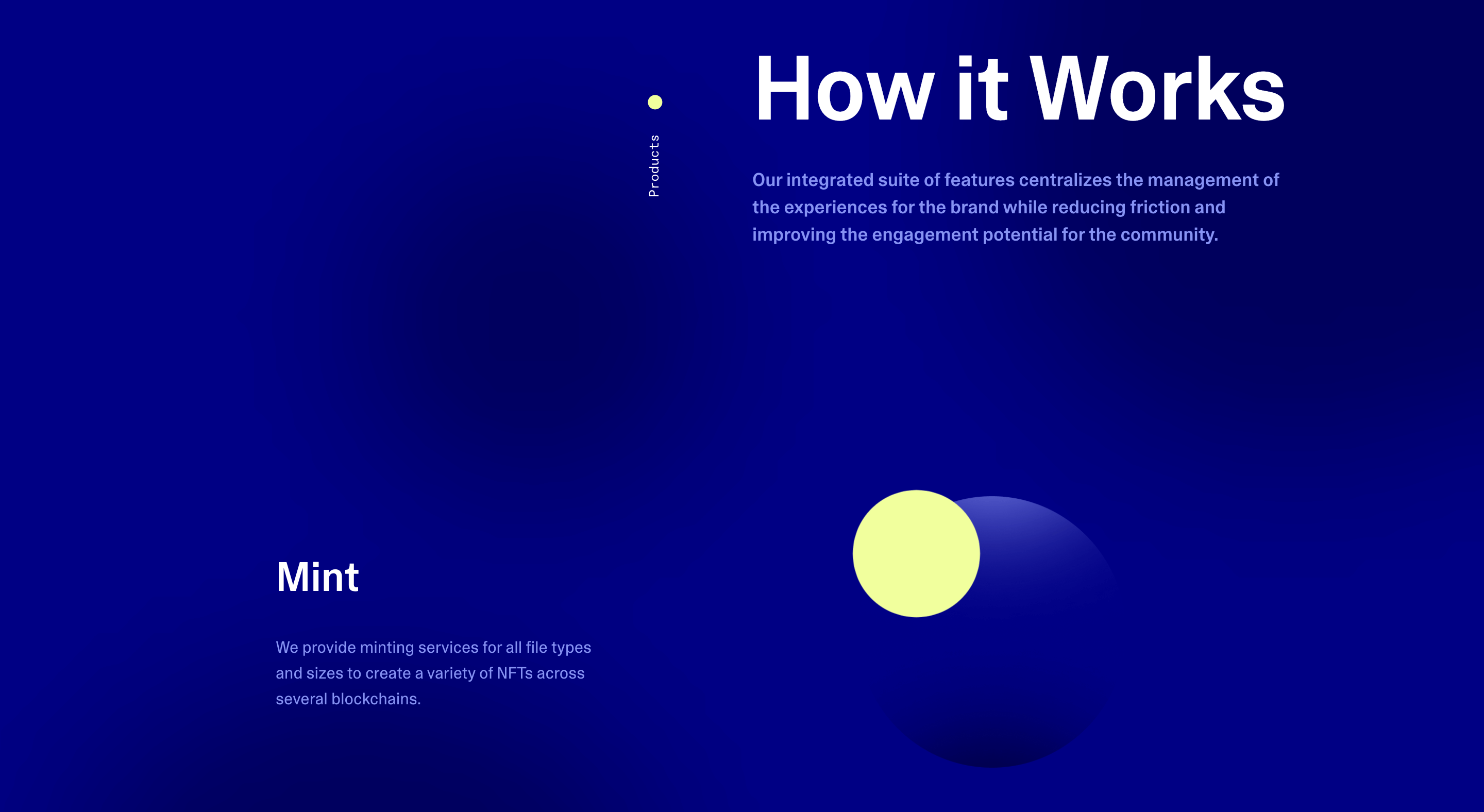 Products

How it Works

Our integrated suite of features centralizes the management of the experiences for the brand while reducing friction and improving the engagement potential for the community.

Mint

We provide minting services for all file types and sizes to create a variety of NFTs across several blockchains.